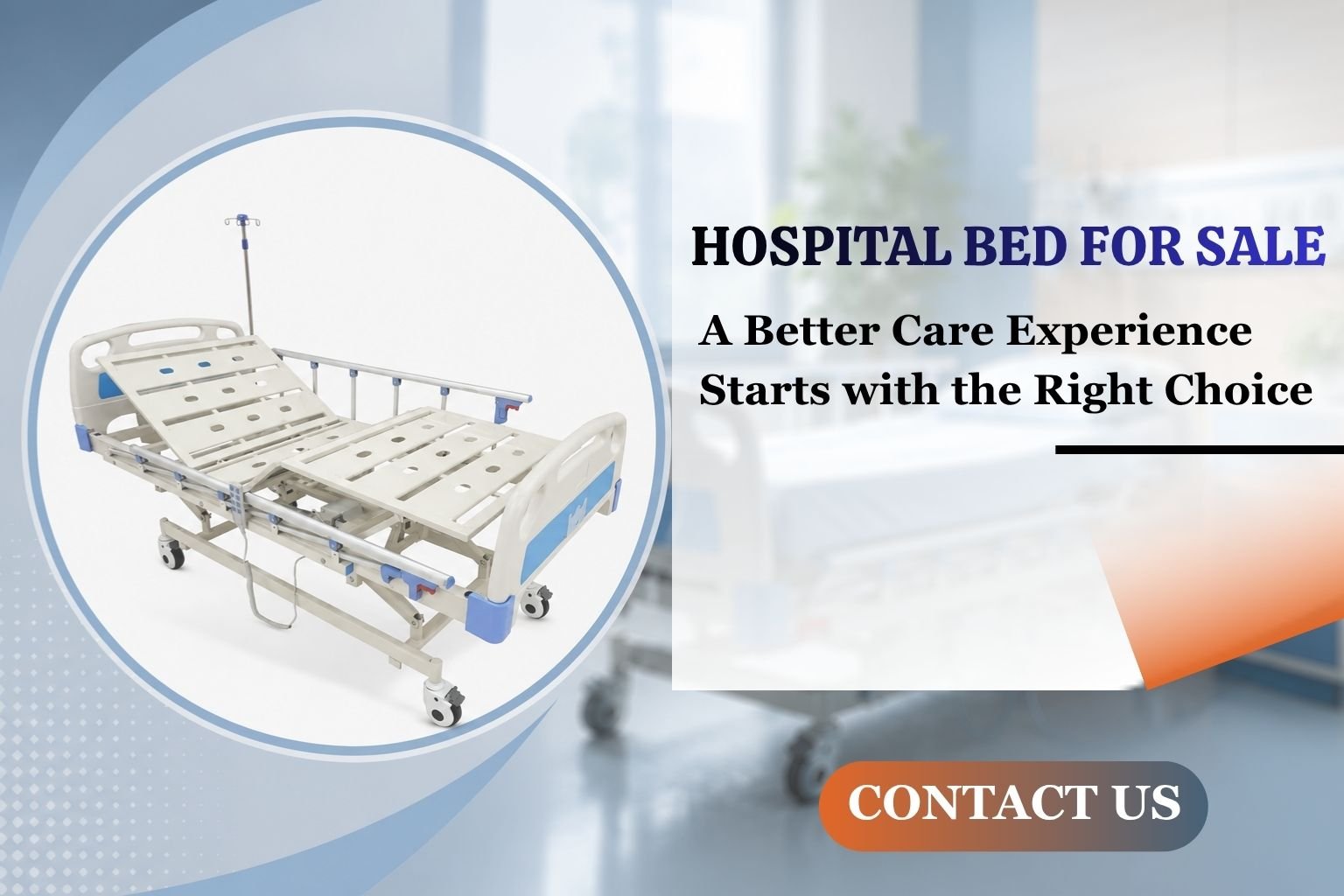 HOSPITAL BED FOR SALE

A Better Care Experience Starts with the Right Choice

CONTACT US